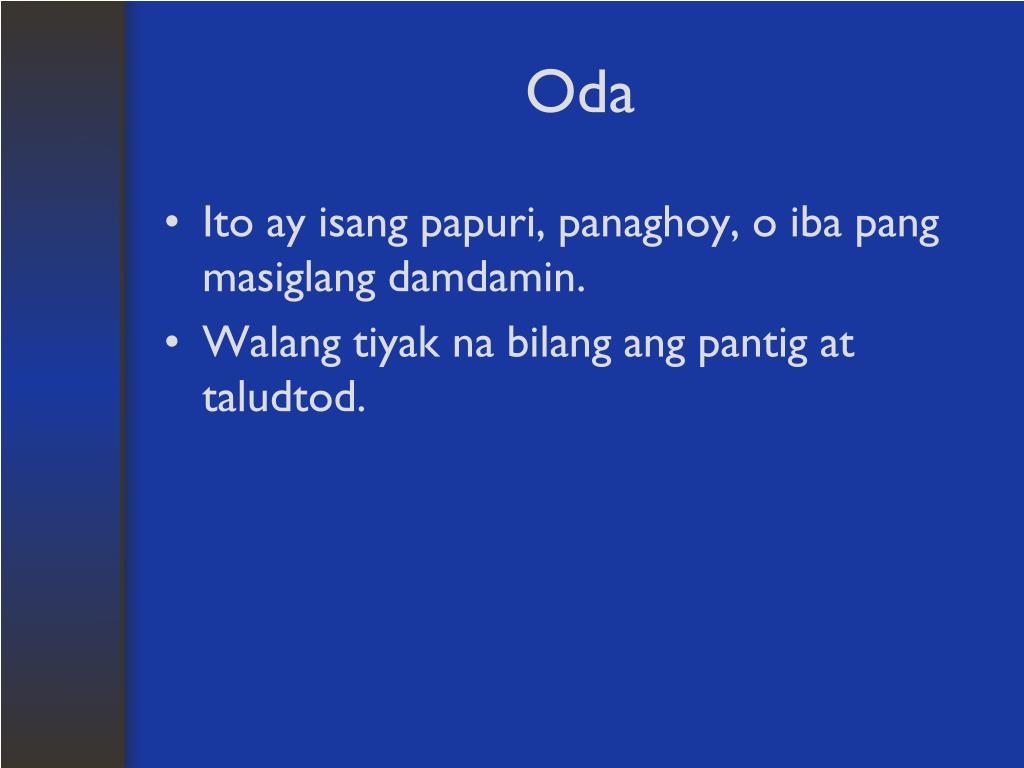 Oda

• Ito ay isang papuri, panaghoy, o iba pang masiglang damdamin.
• Walang tiyak na bilang ang pantig at taludtod.